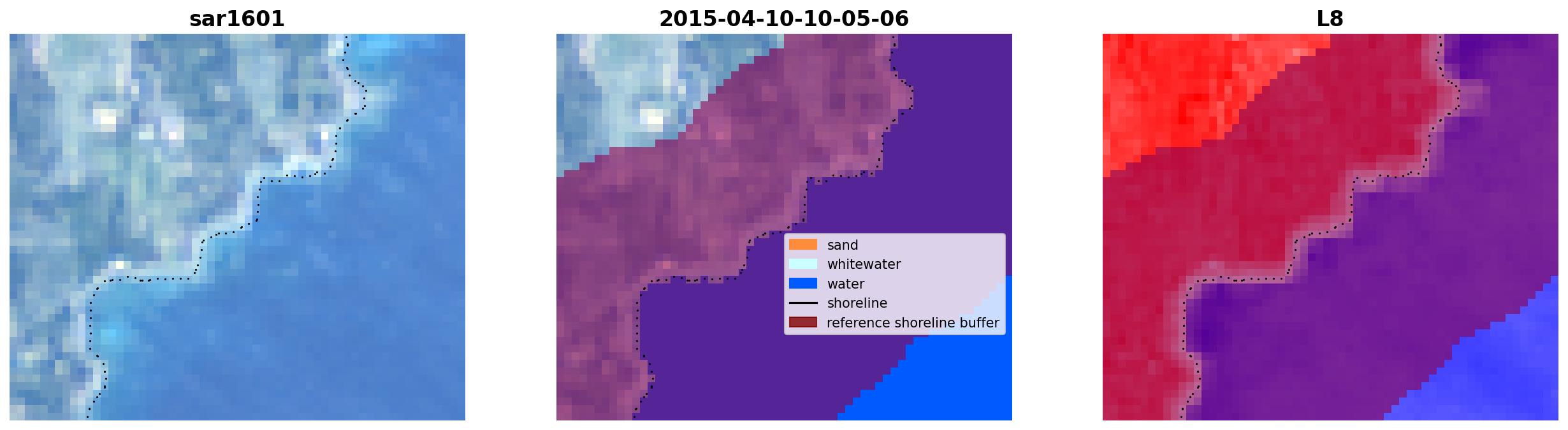 sar1601

2015-04-10-10-05-06

sand
whitewater
water
shoreline
reference shoreline buffer

L8